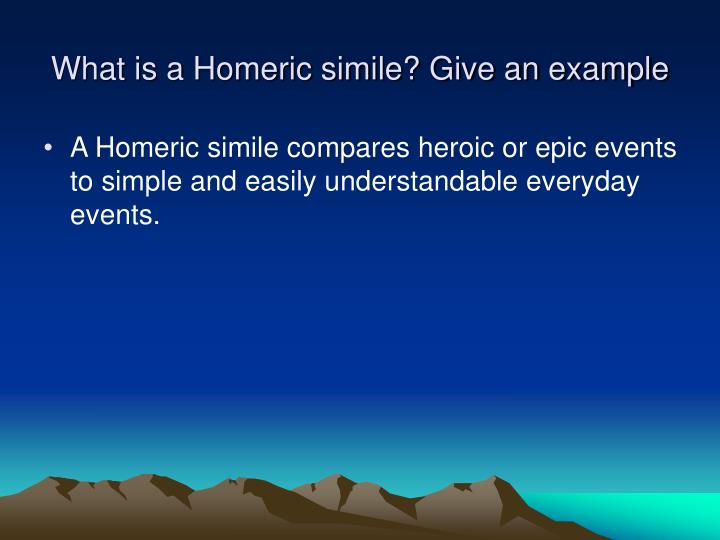 What is a Homeric simile? Give an example

• A Homeric simile compares heroic or epic events to simple and easily understandable everyday events.